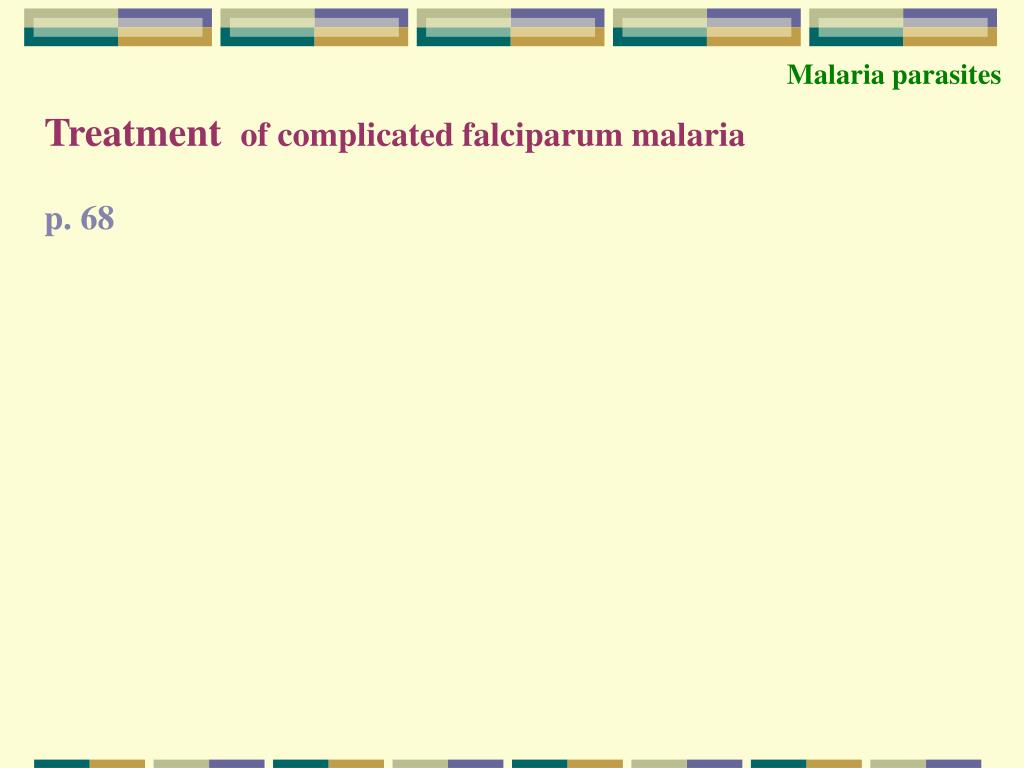 Malaria parasites

Treatment of complicated falciparum malaria

p. 68